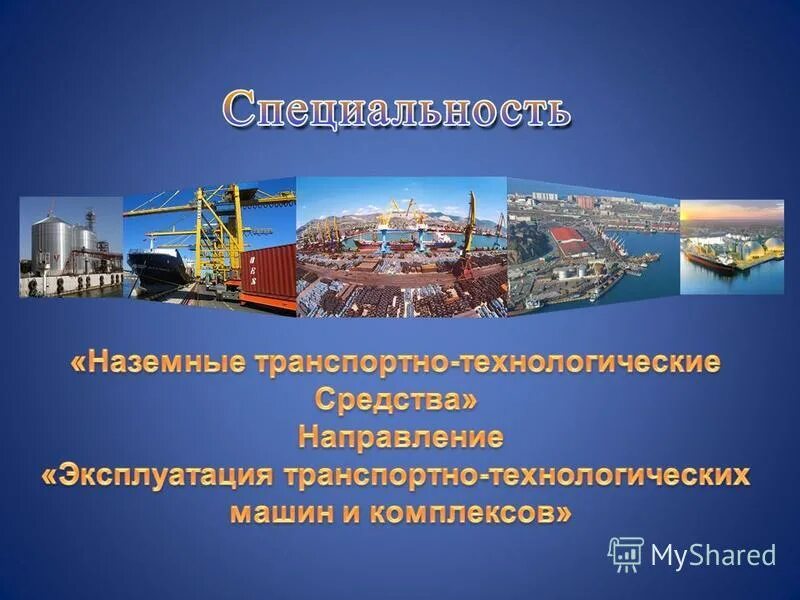 Специальность

«Наземные транспортно-технологические Средства»
Направление
«Эксплуатация транспортно-технологических машин и комплексов»

MyShared